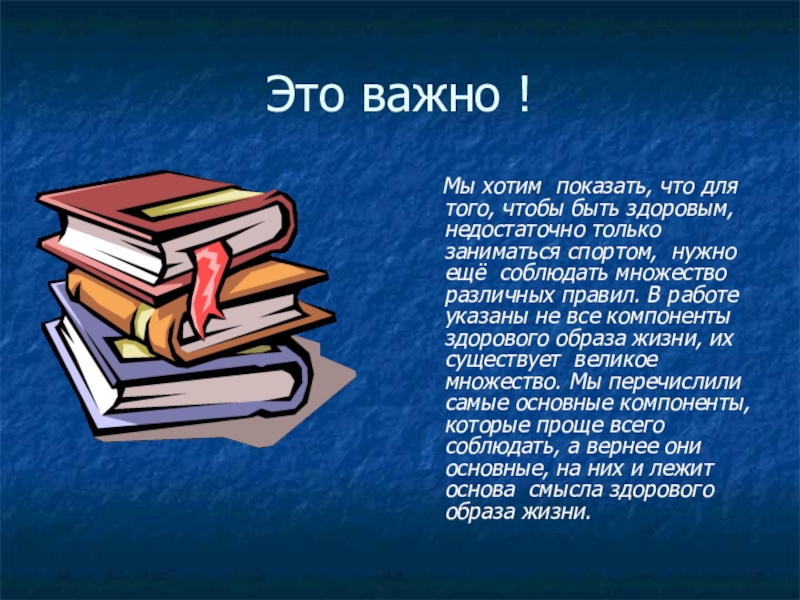 Это важно !

Мы хотим показать, что для того, чтобы быть здоровым, недостаточно только заниматься спортом, нужно ещё соблюдать множество различных правил. В работе указаны не все компоненты здорового образа жизни, их существует великое множество. Мы перечислили самые основные компоненты, которые проще всего соблюдать, а вернее они основные, на них и лежит основа смысла здорового образа жизни.